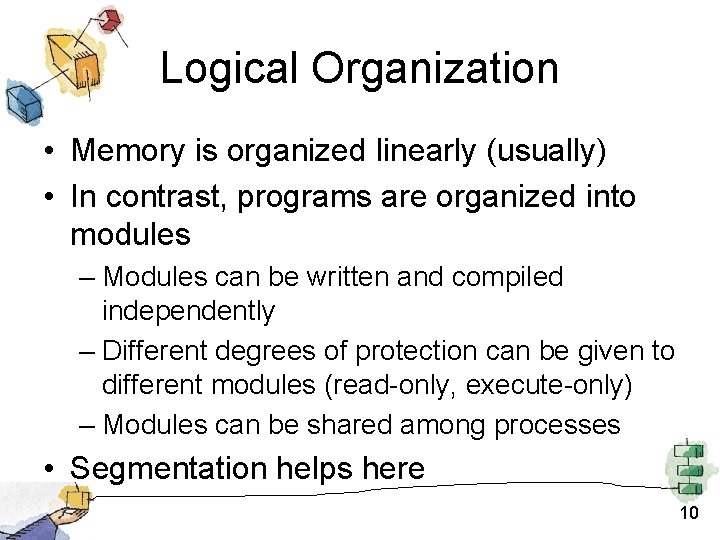 Logical Organization

• Memory is organized linearly (usually)
• In contrast, programs are organized into modules
– Modules can be written and compiled independently
– Different degrees of protection can be given to different modules (read-only, execute-only)
– Modules can be shared among processes
• Segmentation helps here

10